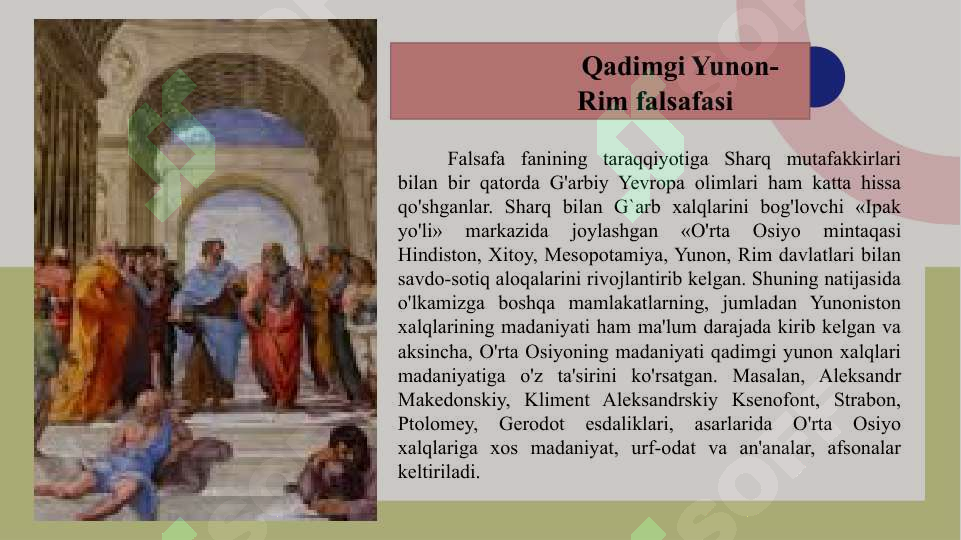 Qadimgi Yunon-Rim falsafasi

Falsafa fanining taraqqiyotiga Sharq mutafakkirlari bilan bir qatorda G'arbiy Yevropa olimlari ham katta hissa qo'shganlar. Sharq bilan G`arb xalqlarini bog'lovchi «Ipak yo'li» markazida joylashgan «O'rta Osiyo mintaqasi Hindiston, Xitoy, Mesopotamiya, Yunon, Rim davlatlari bilan savdo-sotiq aloqalarini rivojlantirib kelgan. Shuning natijasida o'lkamizga boshqa mamlakatlarning, jumladan Yunoniston xalqlarining madaniyati ham ma'lum darajada kirib kelgan va aksincha, O'rta Osiyoning madaniyati qadimgi yunon xalqlari madaniyatiga o'z ta'sirini ko'rsatgan. Masalan, Aleksandr Makedonskiy, Kliment Aleksandrskiy Ksenofont, Strabon, Ptolomey, Gerodot esdaliklari, asarlarida O'rta Osiyo xalqlariga xos madaniyat, urf-odat va an'analar, afsonalar keltiriladi.